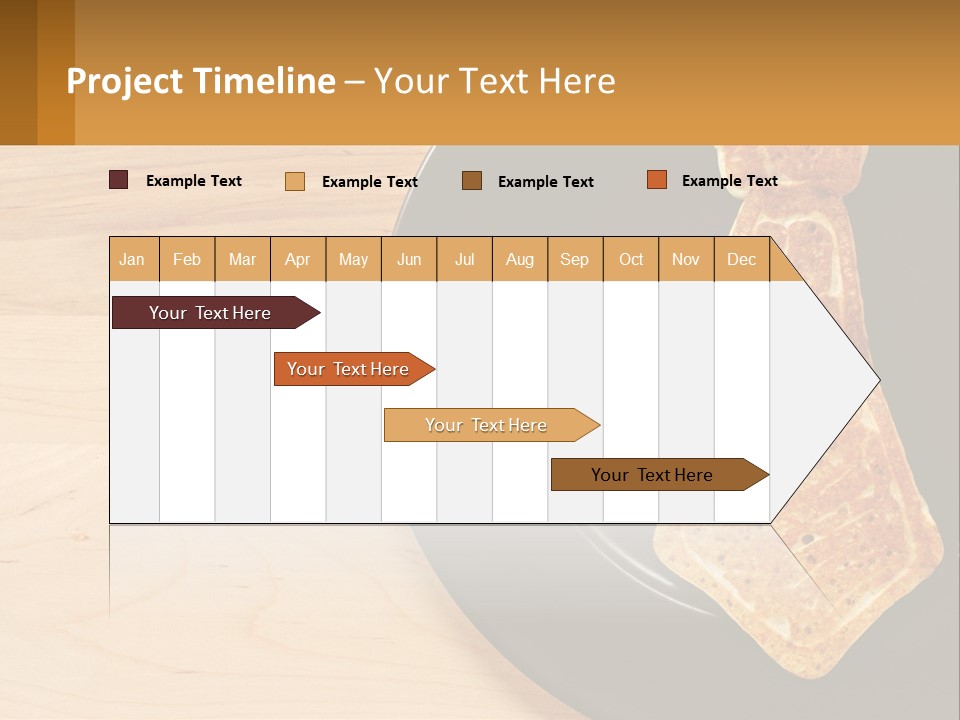 Project Timeline – Your Text Here

Example Text Example Text Example Text Example Text

| Jan | Feb | Mar | Apr | May | Jun | Jul | Aug | Sep | Oct | Nov | Dec |
|---|---|---|---|---|---|---|---|---|---|---|---|

Your Text Here

Your Text Here

Your Text Here

Your Text Here